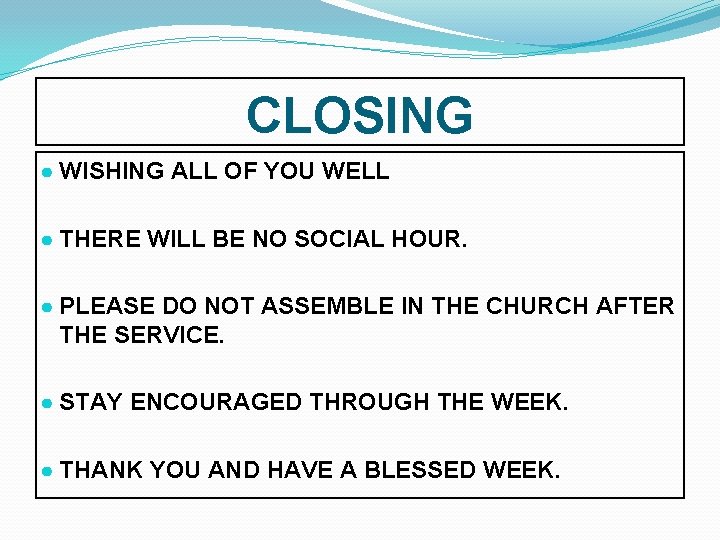 CLOSING

- WISHING ALL OF YOU WELL

- THERE WILL BE NO SOCIAL HOUR.

- PLEASE DO NOT ASSEMBLE IN THE CHURCH AFTER THE SERVICE.

- STAY ENCOURAGED THROUGH THE WEEK.

- THANK YOU AND HAVE A BLESSED WEEK.